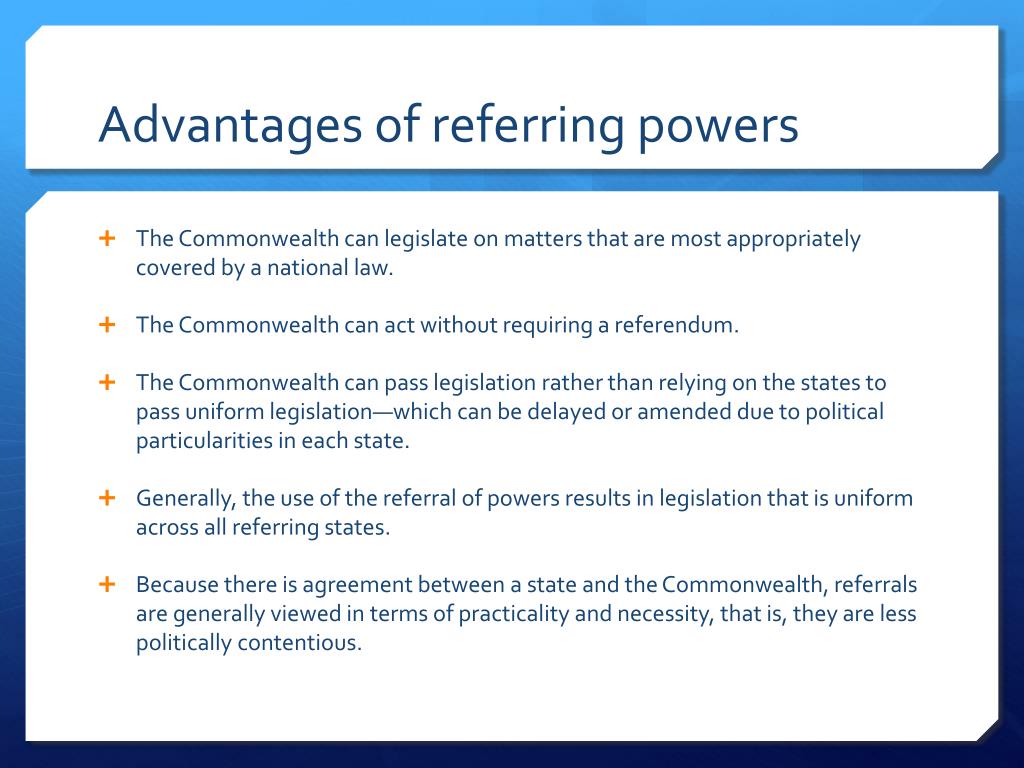 Advantages of referring powers

+ The Commonwealth can legislate on matters that are most appropriately covered by a national law.

+ The Commonwealth can act without requiring a referendum.

+ The Commonwealth can pass legislation rather than relying on the states to pass uniform legislation—which can be delayed or amended due to political particularities in each state.

+ Generally, the use of the referral of powers results in legislation that is uniform across all referring states.

+ Because there is agreement between a state and the Commonwealth, referrals are generally viewed in terms of practicality and necessity, that is, they are less politically contentious.